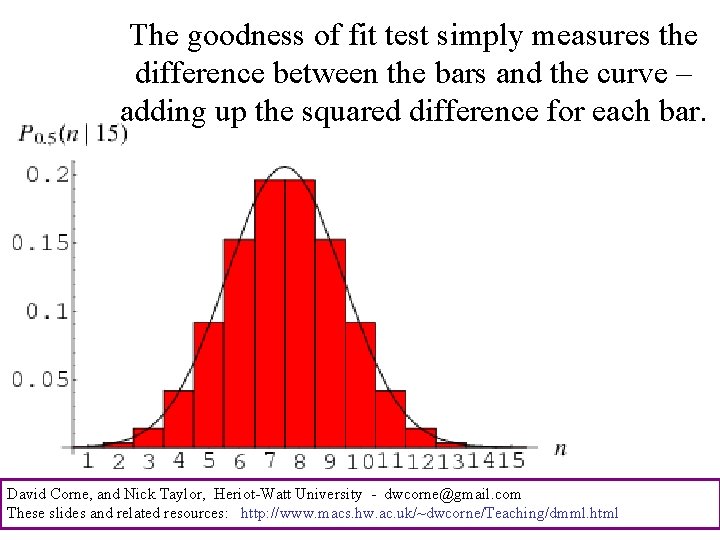 The goodness of fit test simply measures the difference between the bars and the curve – adding up the squared difference for each bar.

$P_{0.5}(n \mid 15)$

0.2
0.15
0.1
0.05

1 2 3 4 5 6 7 8 9 10 11 12 13 14 15 $n$

David Corne, and Nick Taylor, Heriot-Watt University - dwcorne@gmail.com
These slides and related resources: http://www.macs.hw.ac.uk/~dwcorne/Teaching/dmml.html